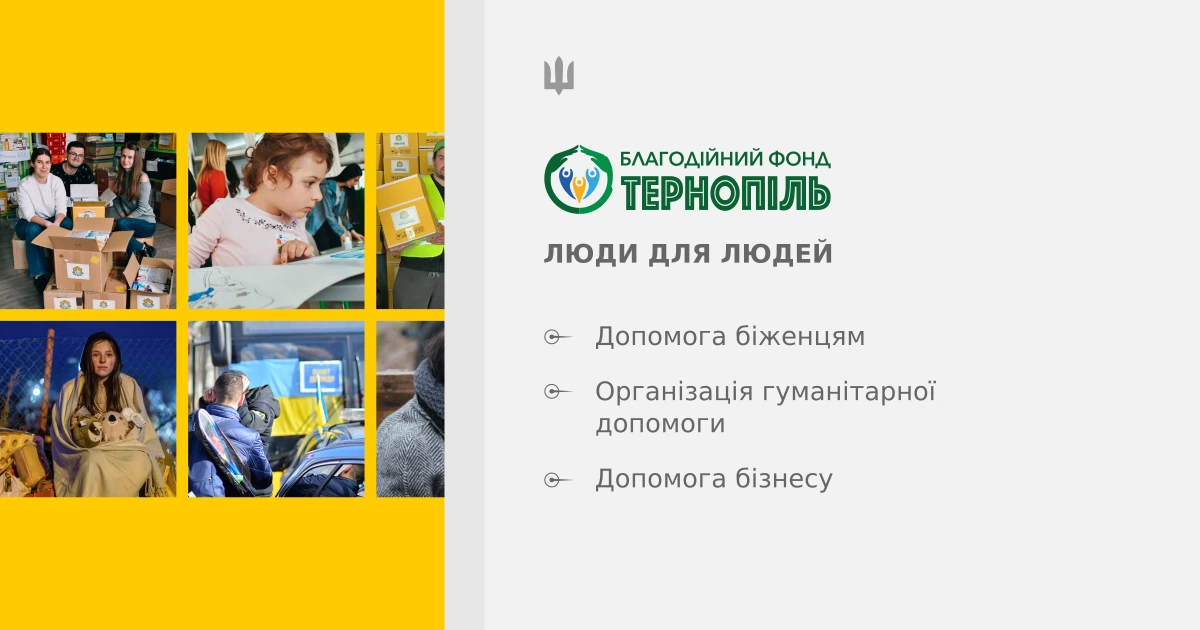 БЛАГОДІЙНИЙ ФОНД
ТЕРНОПІЛЬ

ЛЮДИ ДЛЯ ЛЮДЕЙ

Допомога біженцям

Організація гуманітарної допомоги

Допомога бізнесу